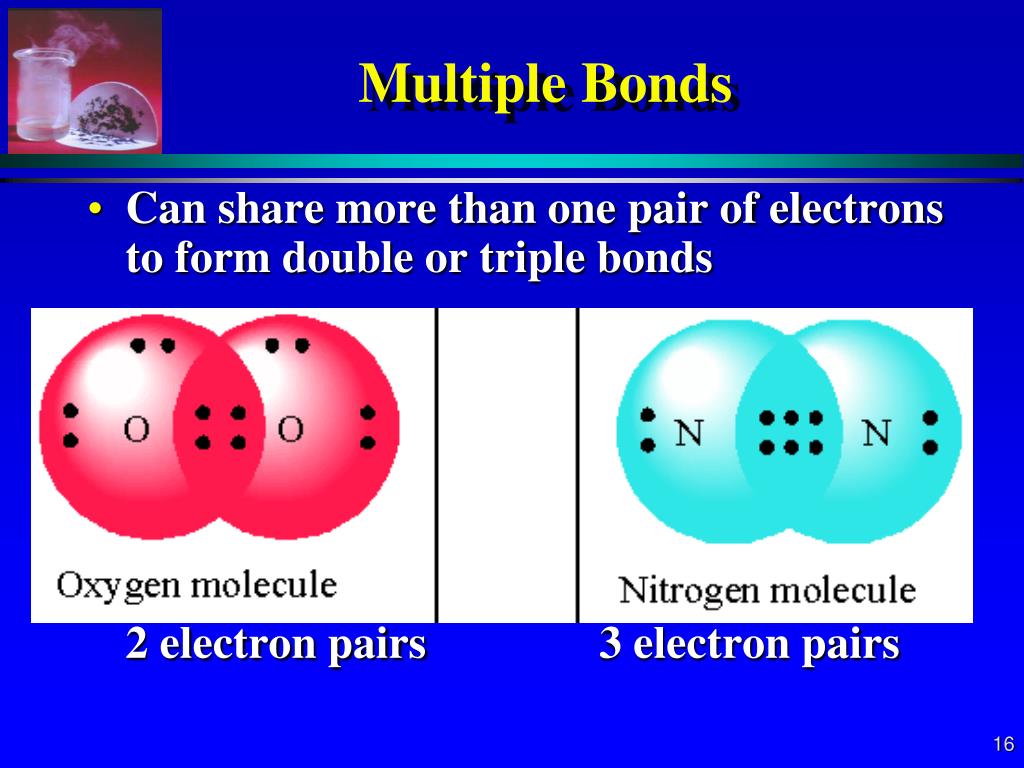 Multiple Bonds

• Can share more than one pair of electrons to form double or triple bonds

O O

Oxygen molecule

N N

Nitrogen molecule

2 electron pairs

3 electron pairs

16